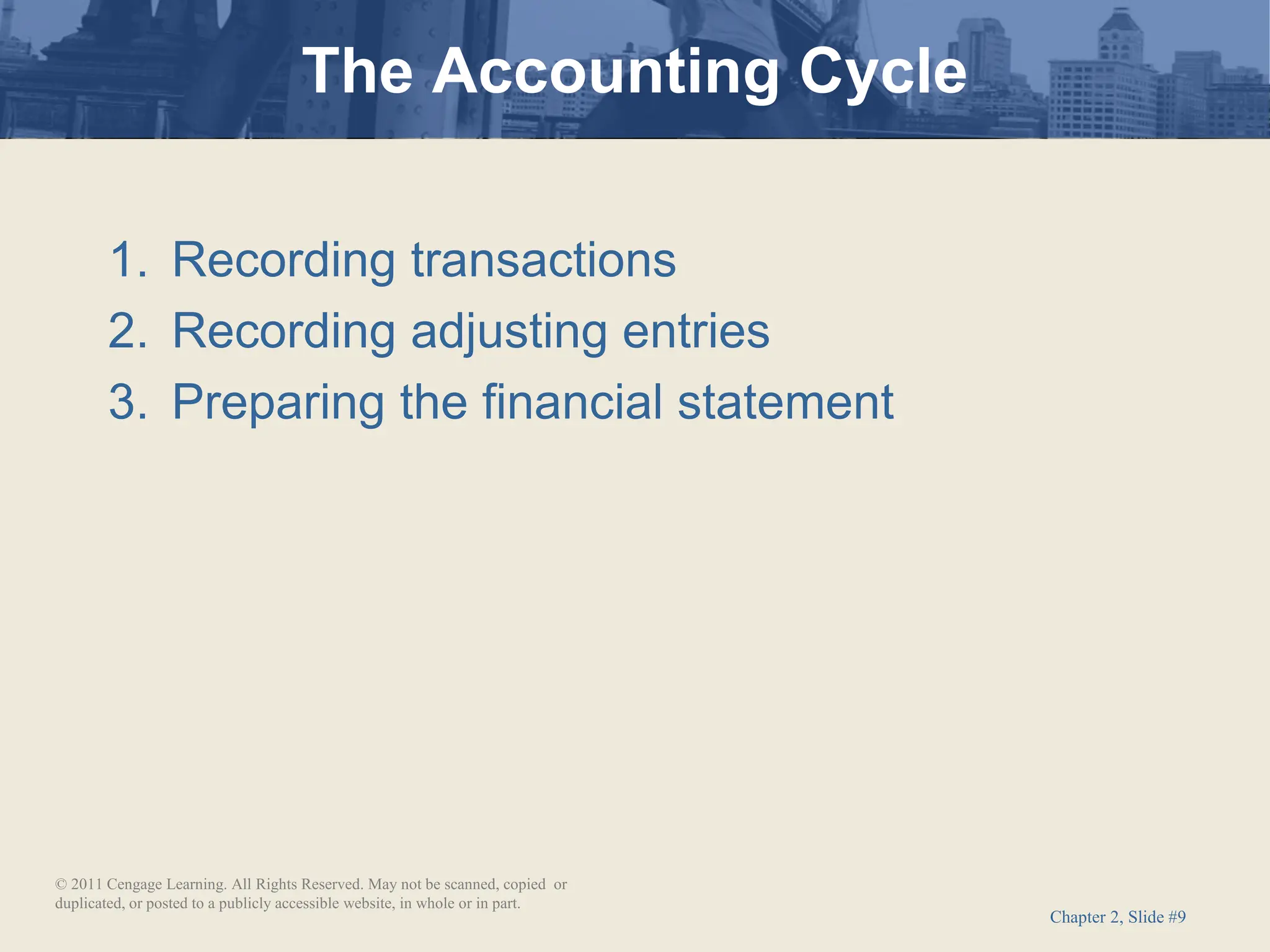 The Accounting Cycle

1. Recording transactions
2. Recording adjusting entries
3. Preparing the financial statement

© 2011 Cengage Learning. All Rights Reserved. May not be scanned, copied or duplicated, or posted to a publicly accessible website, in whole or in part.

Chapter 2, Slide #9